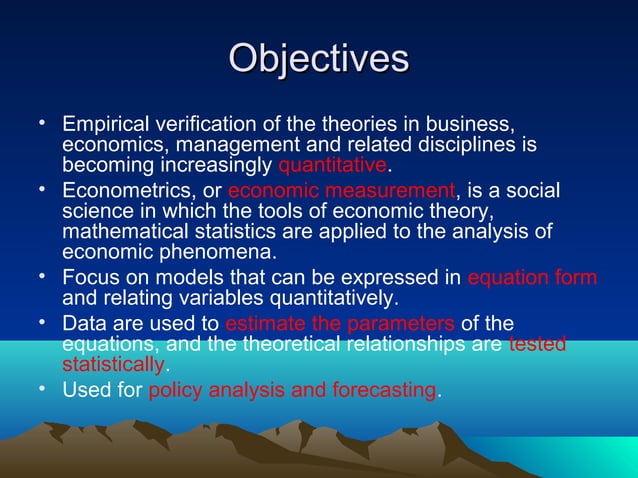 Objectives

• Empirical verification of the theories in business, economics, management and related disciplines is becoming increasingly quantitative.
• Econometrics, or economic measurement, is a social science in which the tools of economic theory, mathematical statistics are applied to the analysis of economic phenomena.
• Focus on models that can be expressed in equation form and relating variables quantitatively.
• Data are used to estimate the parameters of the equations, and the theoretical relationships are tested statistically.
• Used for policy analysis and forecasting.